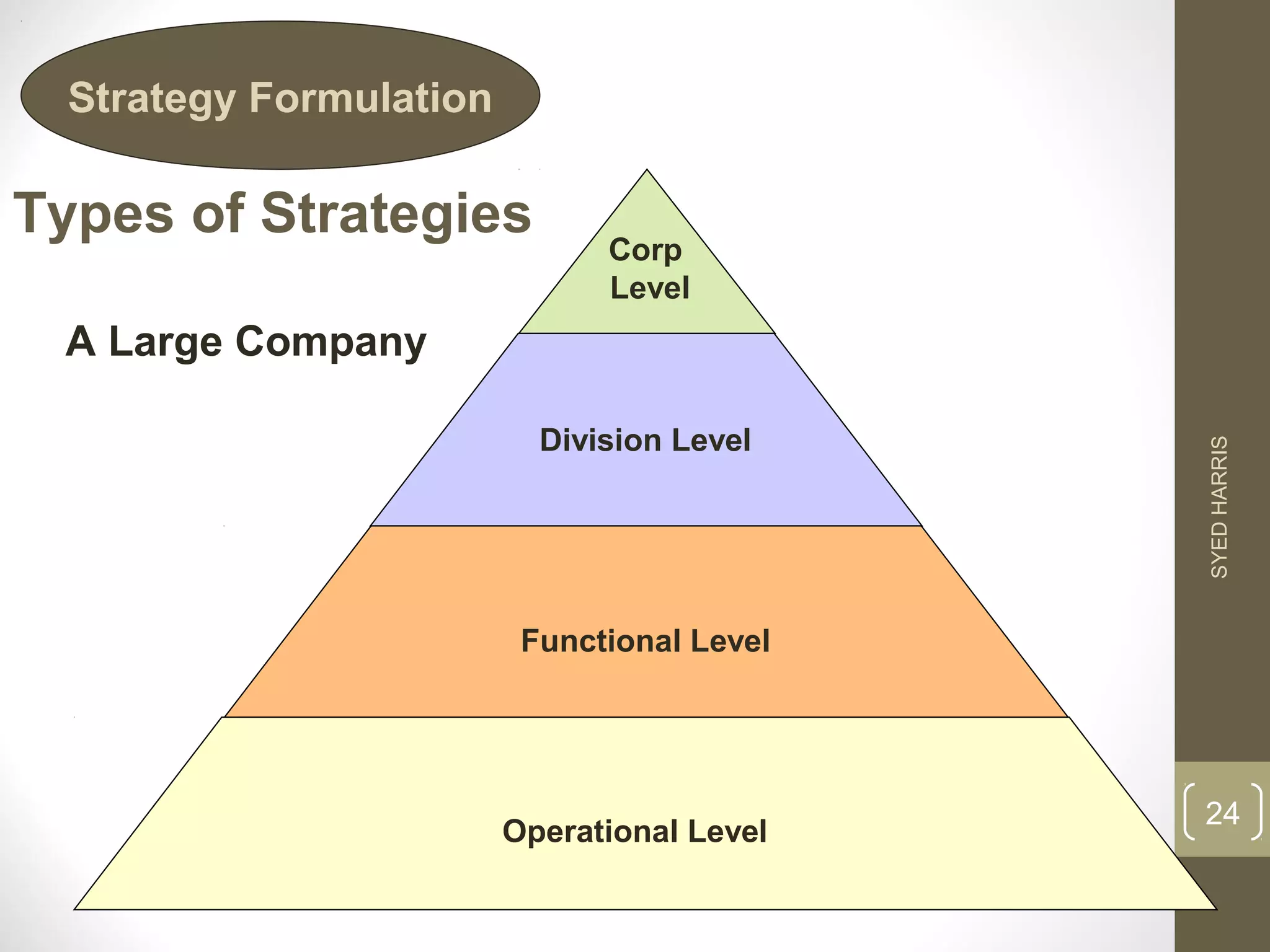 Strategy Formulation

Types of Strategies

A Large Company

Corp Level

Division Level

Functional Level

Operational Level

SYED HARRIS

24